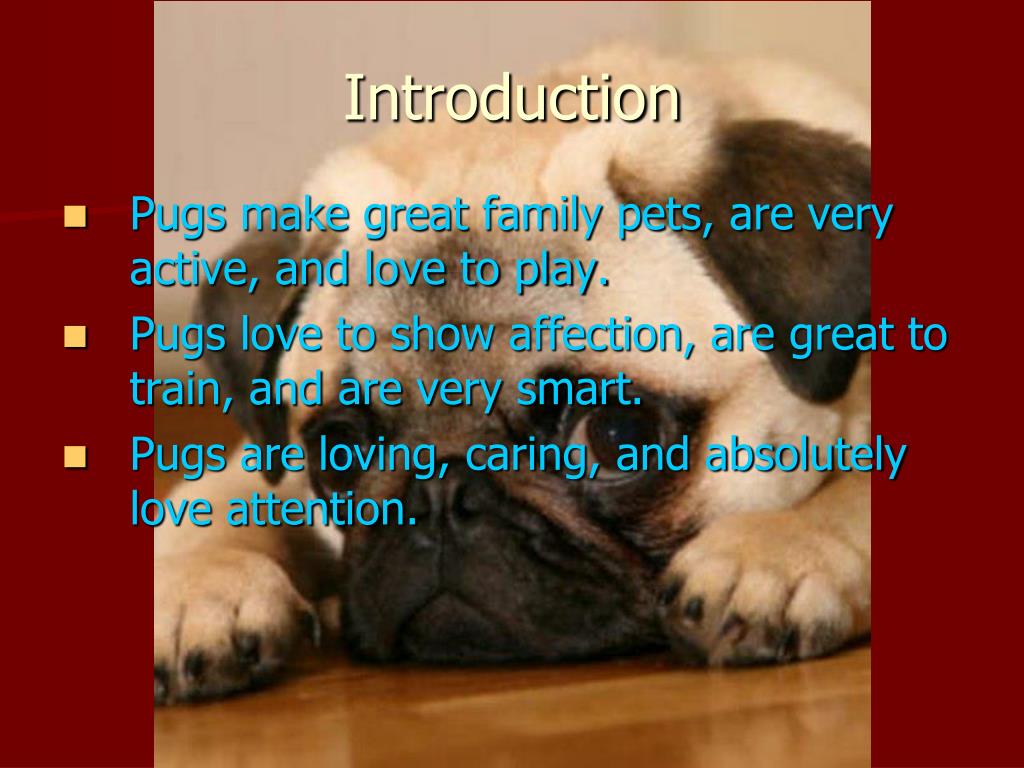 Introduction

- Pugs make great family pets, are very active, and love to play.
- Pugs love to show affection, are great to train, and are very smart.
- Pugs are loving, caring, and absolutely love attention.